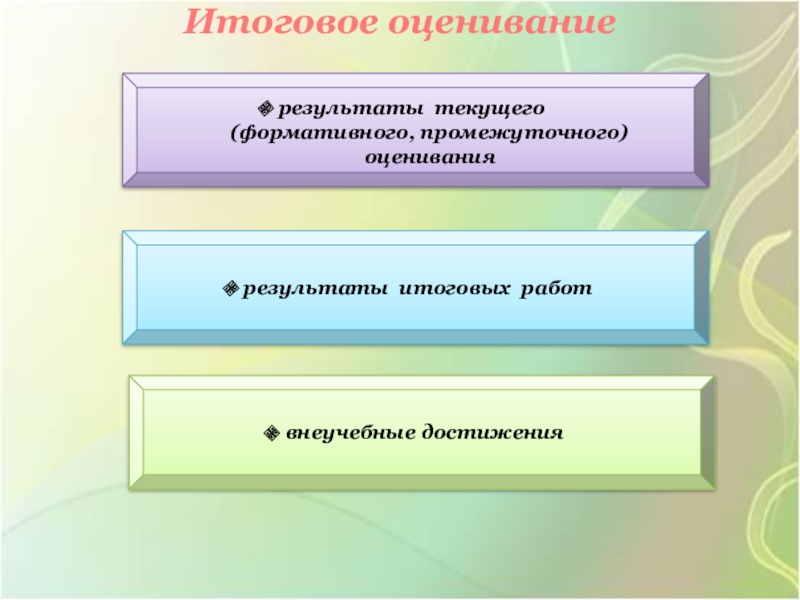 Итоговое оценивание

результаты текущего (формативного, промежуточного) оценивания

результаты итоговых работ

внеучебные достижения